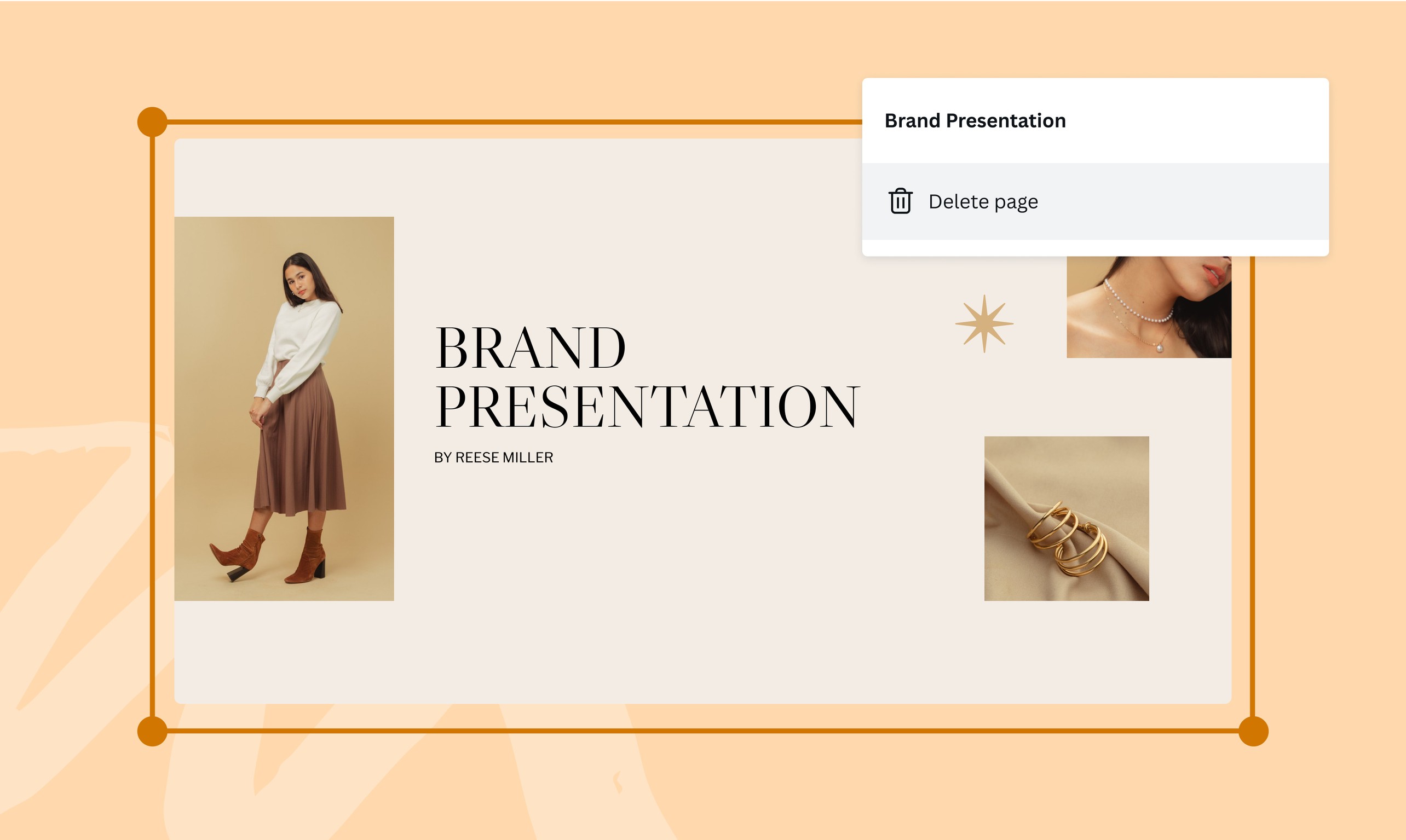 Brand Presentation

Delete page

BRAND PRESENTATION

BY REESE MILLER